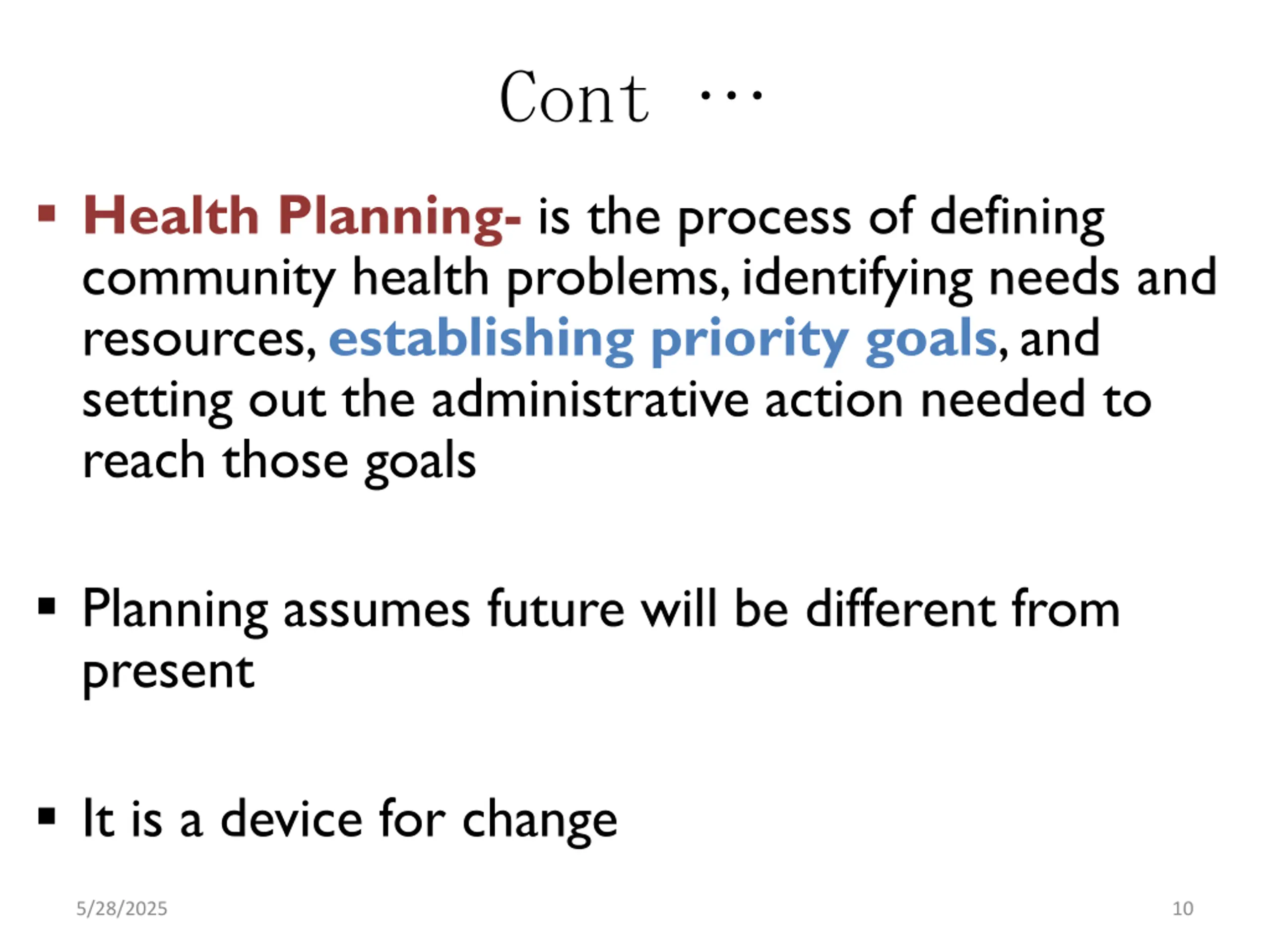 Cont …

▪ Health Planning- is the process of defining community health problems, identifying needs and resources, establishing priority goals, and setting out the administrative action needed to reach those goals

▪ Planning assumes future will be different from present

▪ It is a device for change

5/28/2025

10